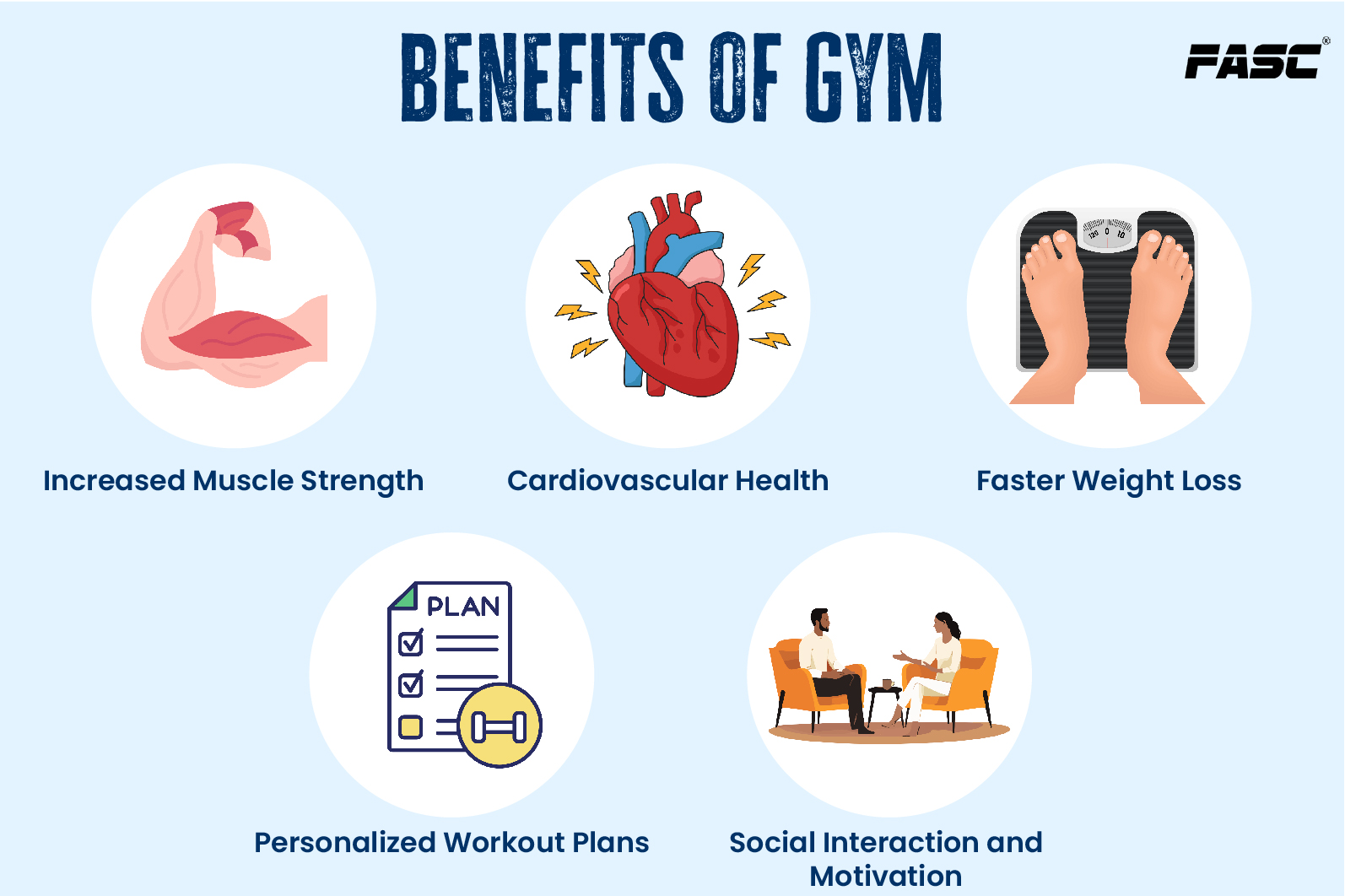 BENEFITS OF GYM

FASC®

120 0 10

Increased Muscle Strength

Cardiovascular Health

Faster Weight Loss

PLAN

Personalized Workout Plans

Social Interaction and Motivation